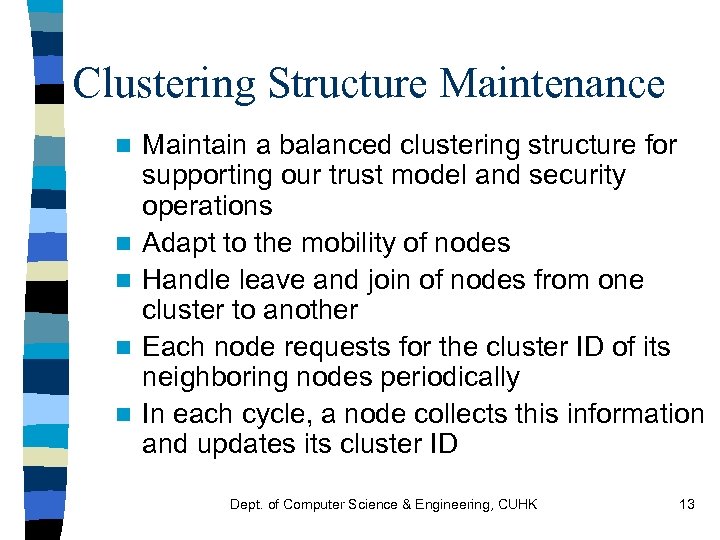 Clustering Structure Maintenance

- Maintain a balanced clustering structure for supporting our trust model and security operations
- Adapt to the mobility of nodes
- Handle leave and join of nodes from one cluster to another
- Each node requests for the cluster ID of its neighboring nodes periodically
- In each cycle, a node collects this information and updates its cluster ID

Dept. of Computer Science & Engineering, CUHK

13